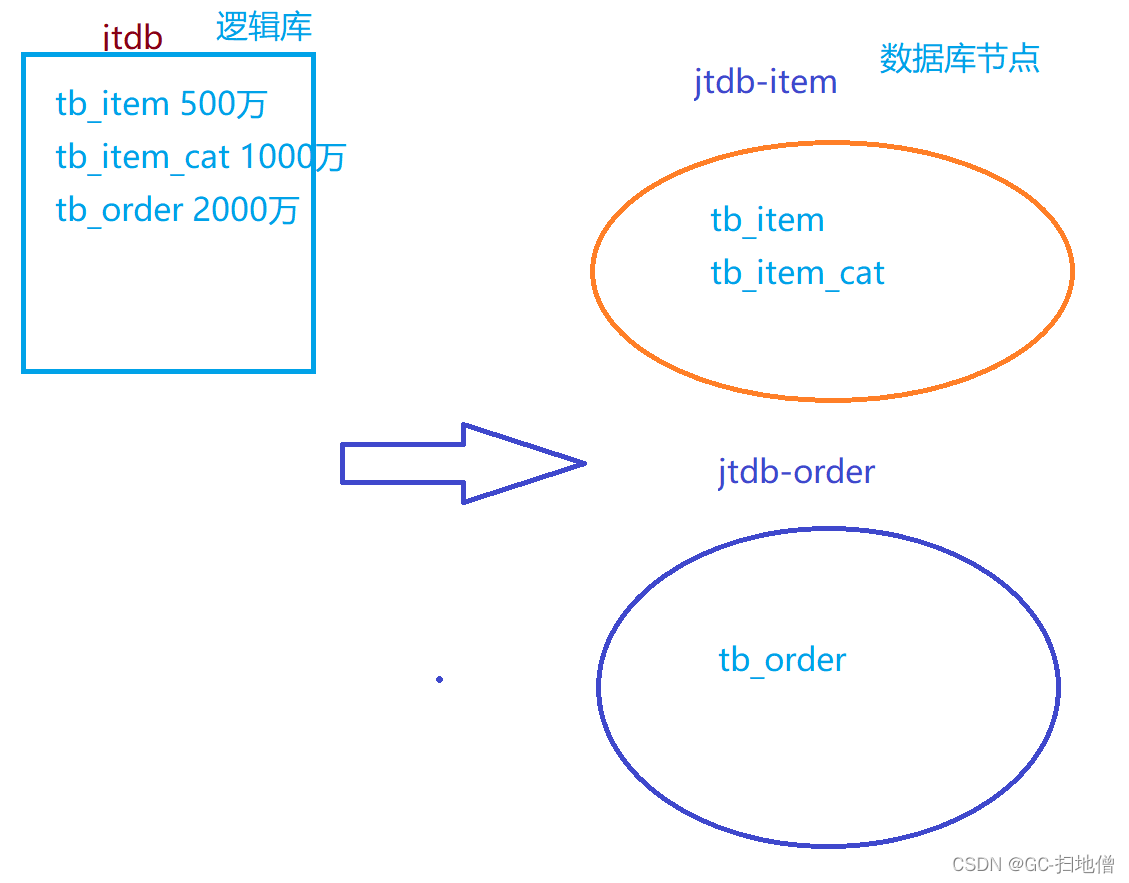 jtdb 逻辑库

tb_item 500万
tb_item_cat 1000万
tb_order 2000万

jtdb-item 数据库节点

tb_item
tb_item_cat

jtdb-order

tb_order

CSDN @GC-扫地僧